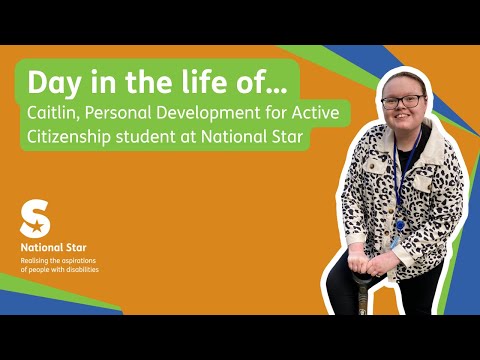 Day in the life of...

Caitlin, Personal Development for Active Citizenship student at National Star

S

National Star

Realising the aspirations of people with disabilities